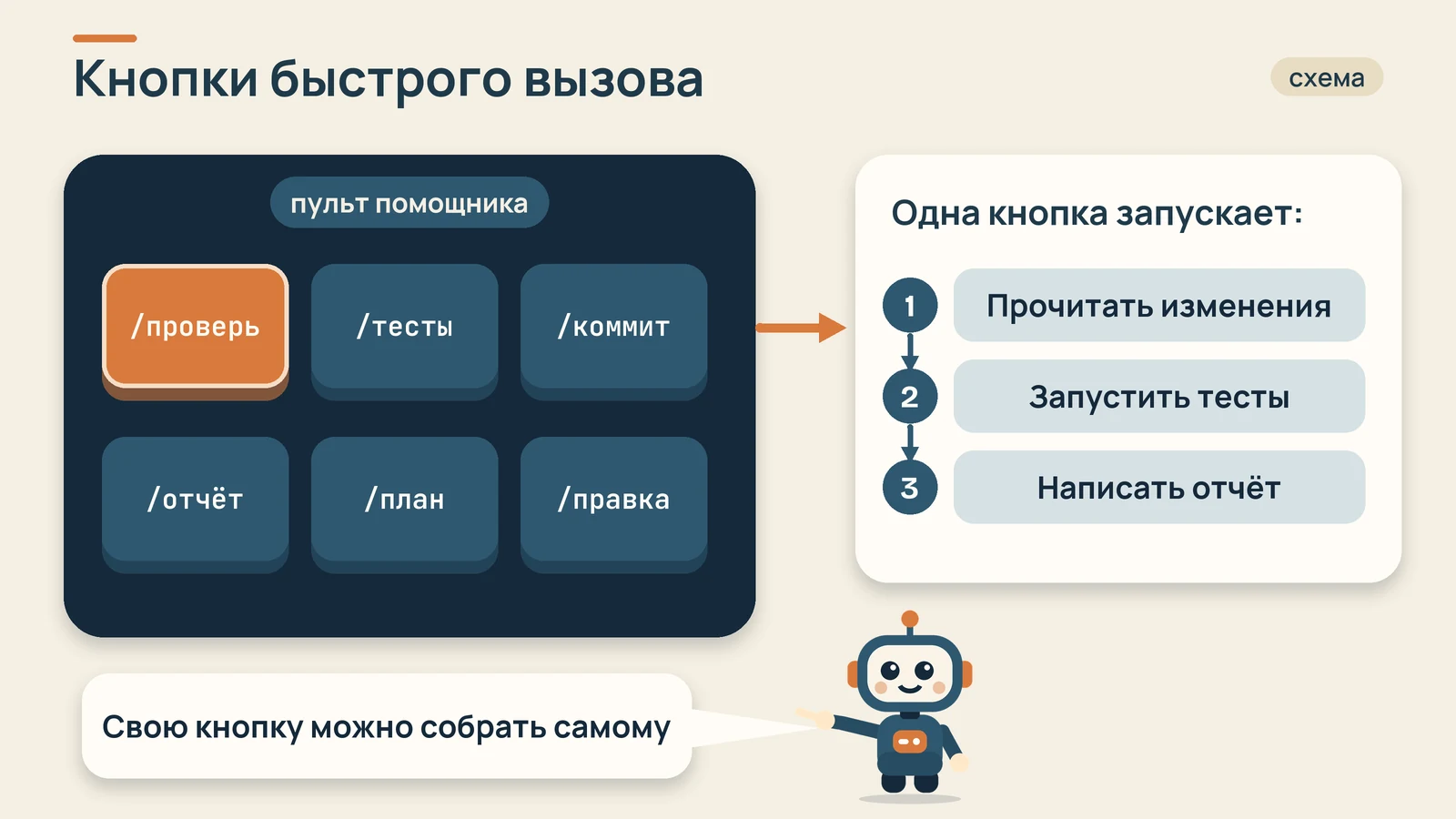 Кнопки быстрого вызова

схема

пульт помощника

/проверь

/тесты

/коммит

/отчёт

/план

/правка

Одна кнопка запускает:

1

Прочитать изменения

2

Запустить тесты

3

Написать отчёт

Свою кнопку можно собрать самому